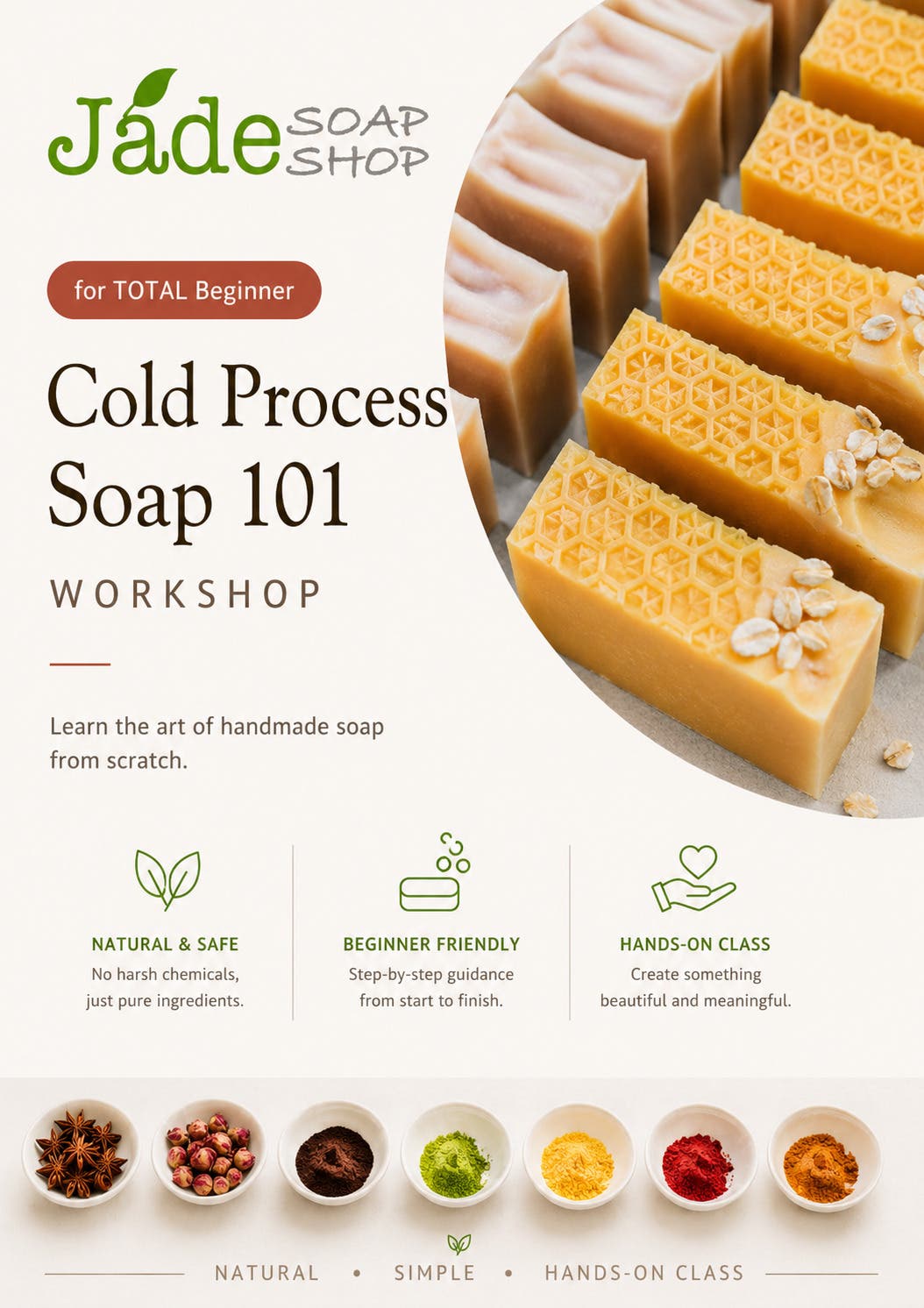 Jade SOAP SHOP

for TOTAL Beginner

Cold Process Soap 101

WORKSHOP

Learn the art of handmade soap from scratch.

NATURAL & SAFE
No harsh chemicals, just pure ingredients.

BEGINNER FRIENDLY
Step-by-step guidance from start to finish.

HANDS-ON CLASS
Create something beautiful and meaningful.

NATURAL • SIMPLE • HANDS-ON CLASS